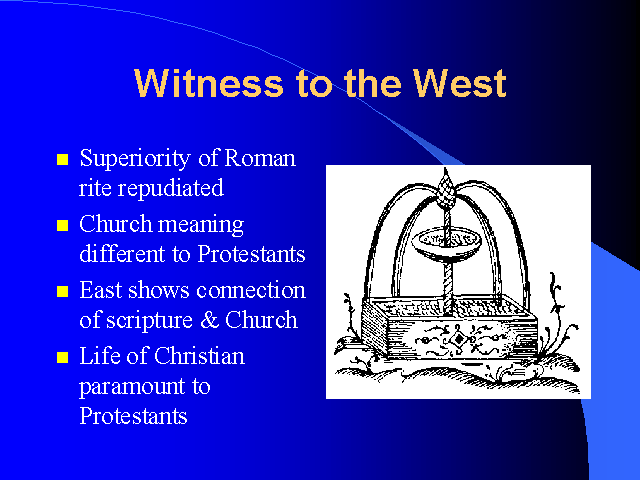 Witness to the West

- Superiority of Roman rite repudiated
- Church meaning different to Protestants
- East shows connection of scripture & Church
- Life of Christian paramount to Protestants